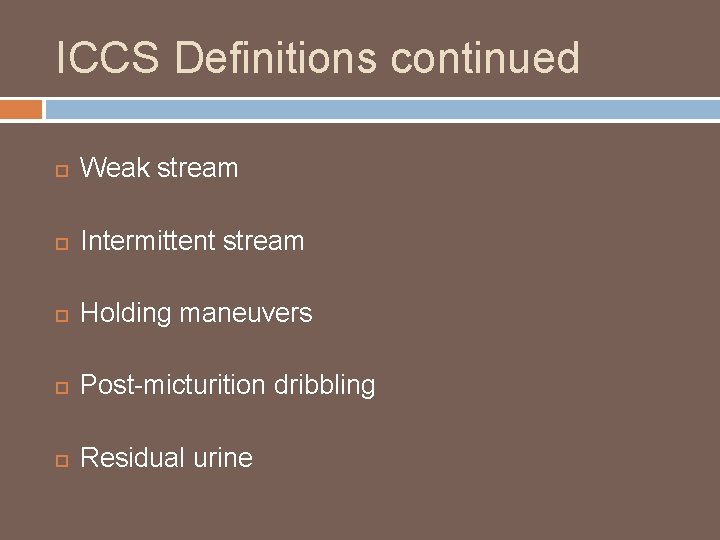 ICCS Definitions continued

Weak stream

Intermittent stream

Holding maneuvers

Post-micturition dribbling

Residual urine